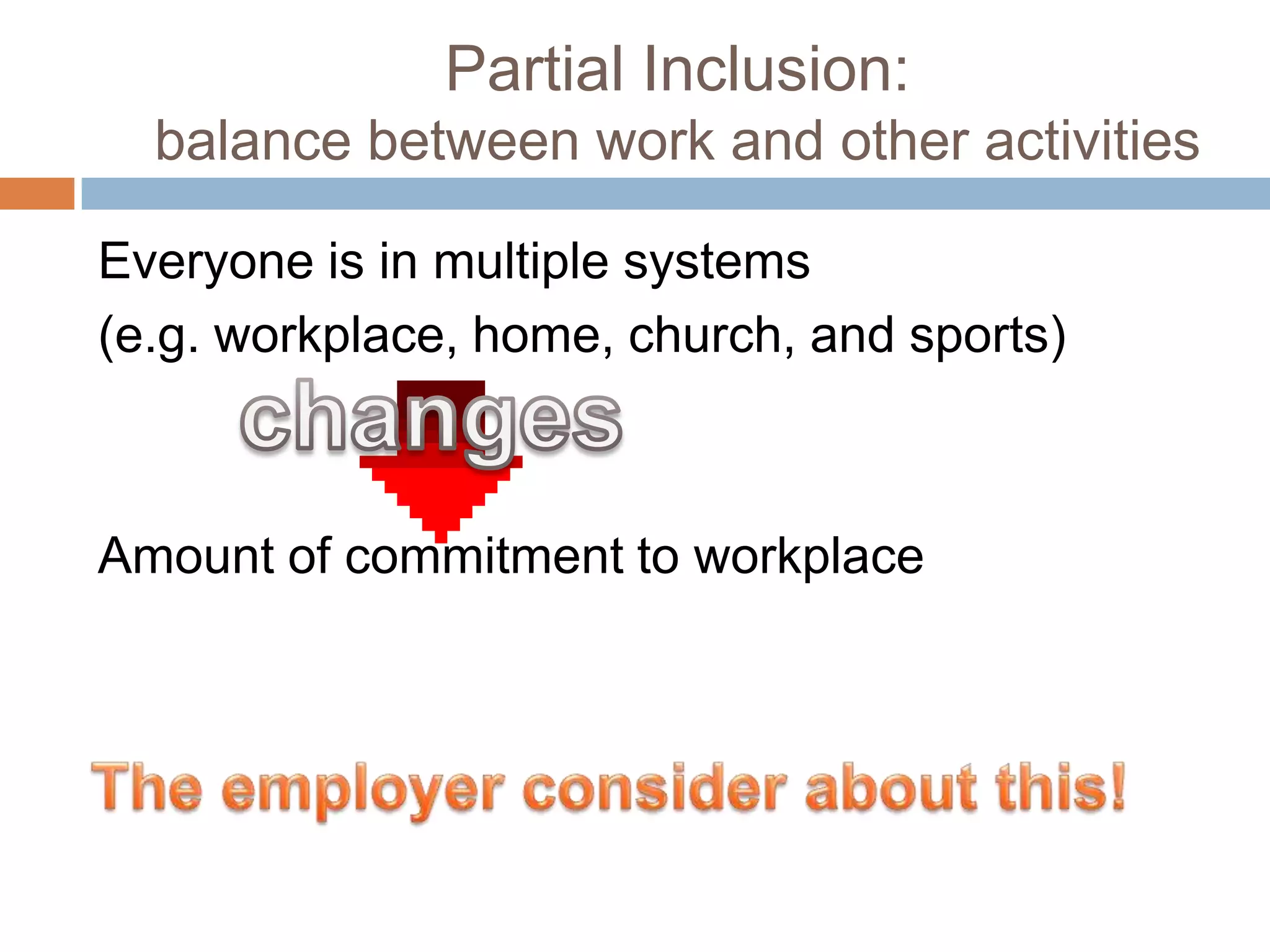 Partial Inclusion:
balance between work and other activities

Everyone is in multiple systems
(e.g. workplace, home, church, and sports)

changes

Amount of commitment to workplace

The employer consider about this!